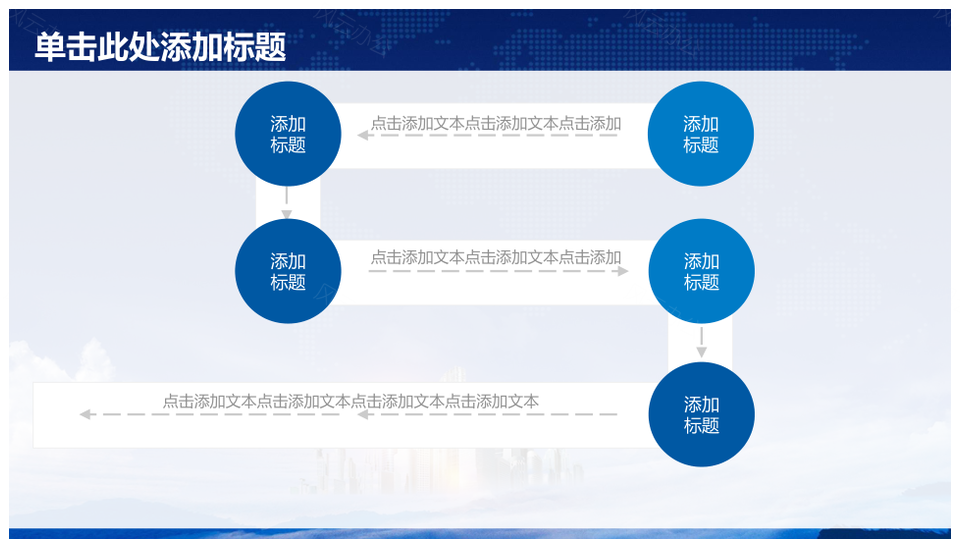 单击此处添加标题

添加标题

点击添加文本点击添加文本点击添加

添加标题

添加标题

点击添加文本点击添加文本点击添加

添加标题

点击添加文本点击添加文本点击添加文本点击添加文本

添加标题